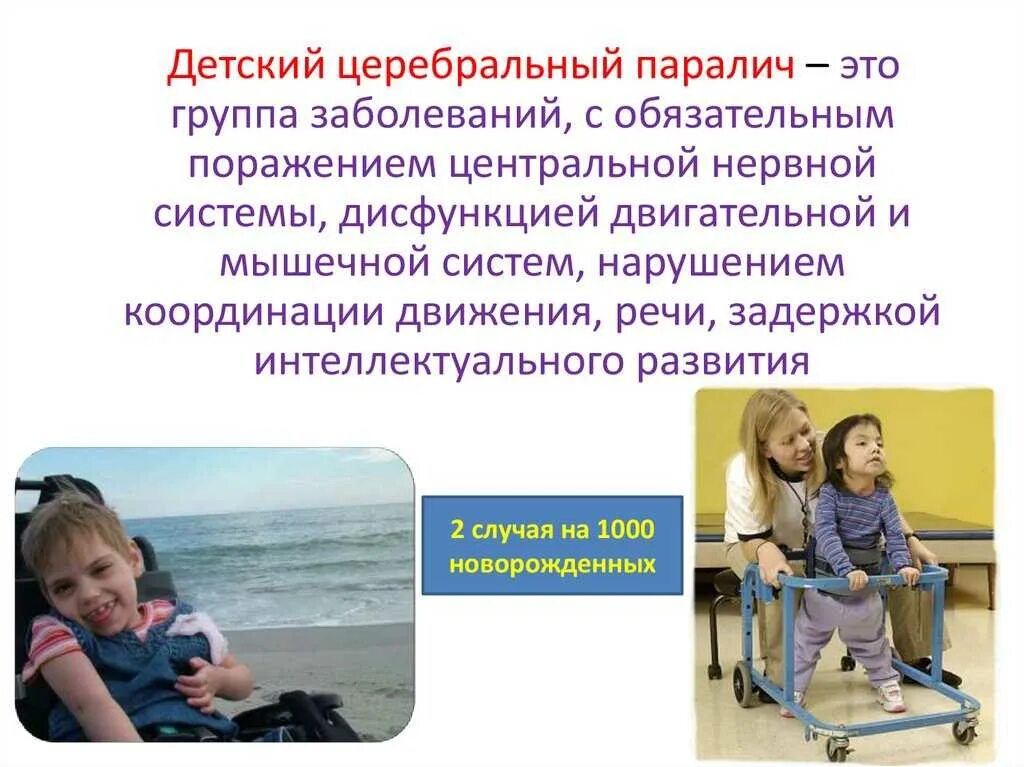 Детский церебральный паралич – это группа заболеваний, с обязательным поражением центральной нервной системы, дисфункцией двигательной и мышечной систем, нарушением координации движения, речи, задержкой интеллектуального развития

2 случая на 1000 новорожденных